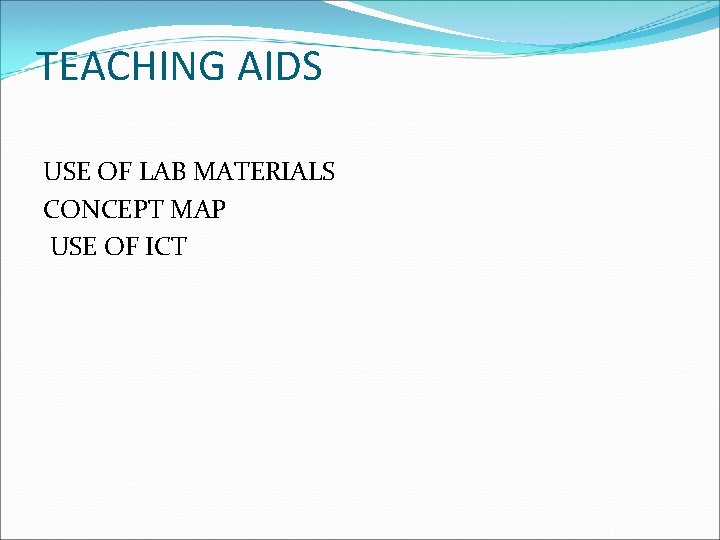 TEACHING AIDS

USE OF LAB MATERIALS
CONCEPT MAP
USE OF ICT